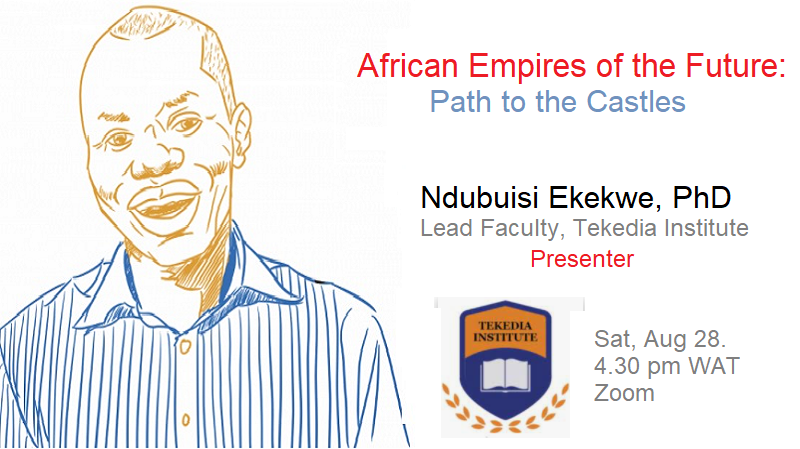 African Empires of the Future:
Path to the Castles

Ndubuisi Ekekwe, PhD
Lead Faculty, Tekedia Institute
Presenter

TEKEDIA INSTITUTE

Sat, Aug 28.
4.30 pm WAT
Zoom